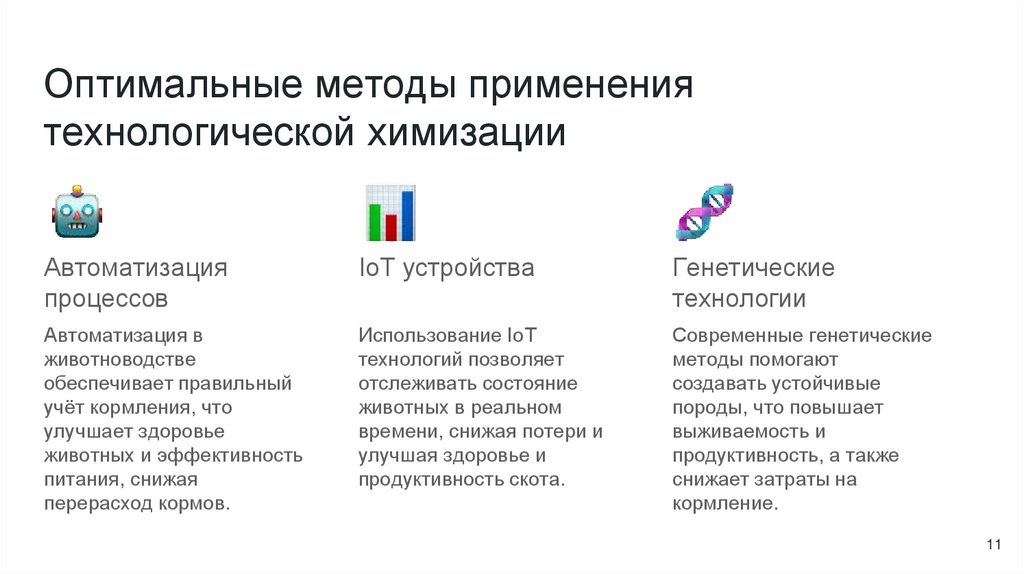 Оптимальные методы применения технологической химизации

Автоматизация процессов

Автоматизация в животноводстве обеспечивает правильный учёт кормления, что улучшает здоровье животных и эффективность питания, снижая перерасход кормов.

IoT устройства

Использование IoT технологий позволяет отслеживать состояние животных в реальном времени, снижая потери и улучшая здоровье и продуктивность скота.

Генетические технологии

Современные генетические методы помогают создавать устойчивые породы, что повышает выживаемость и продуктивность, а также снижает затраты на кормление.

11